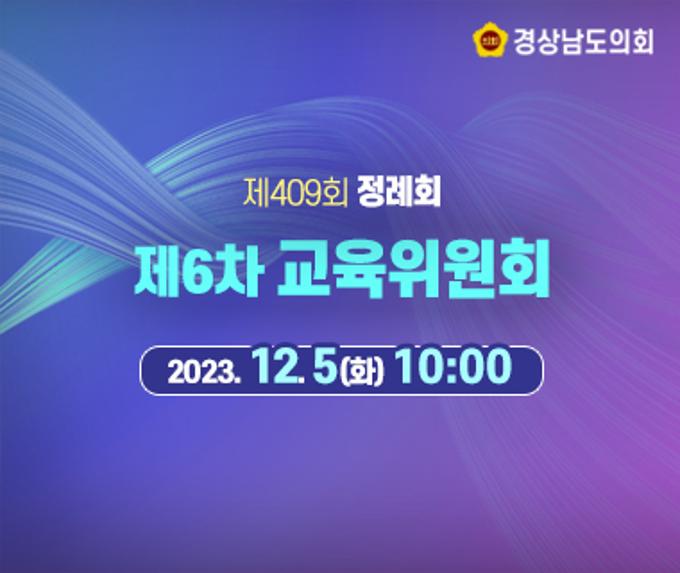 의회 경상남도의회

제409회 정례회

제6차 교육위원회

2023. 12. 5(화) 10:00